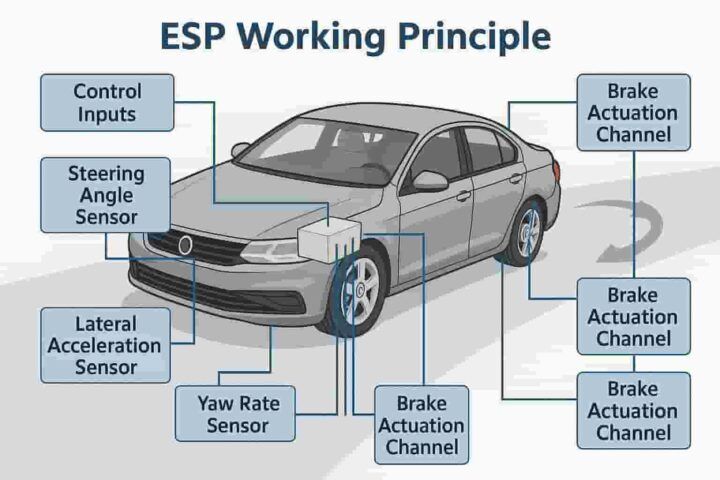 ESP Working Principle

Control Inputs

Steering Angle Sensor

Lateral Acceleration Sensor

Yaw Rate Sensor

Brake Actuation Channel

Brake Actuation Channel

Brake Actuation Channel

Brake Actuation Channel